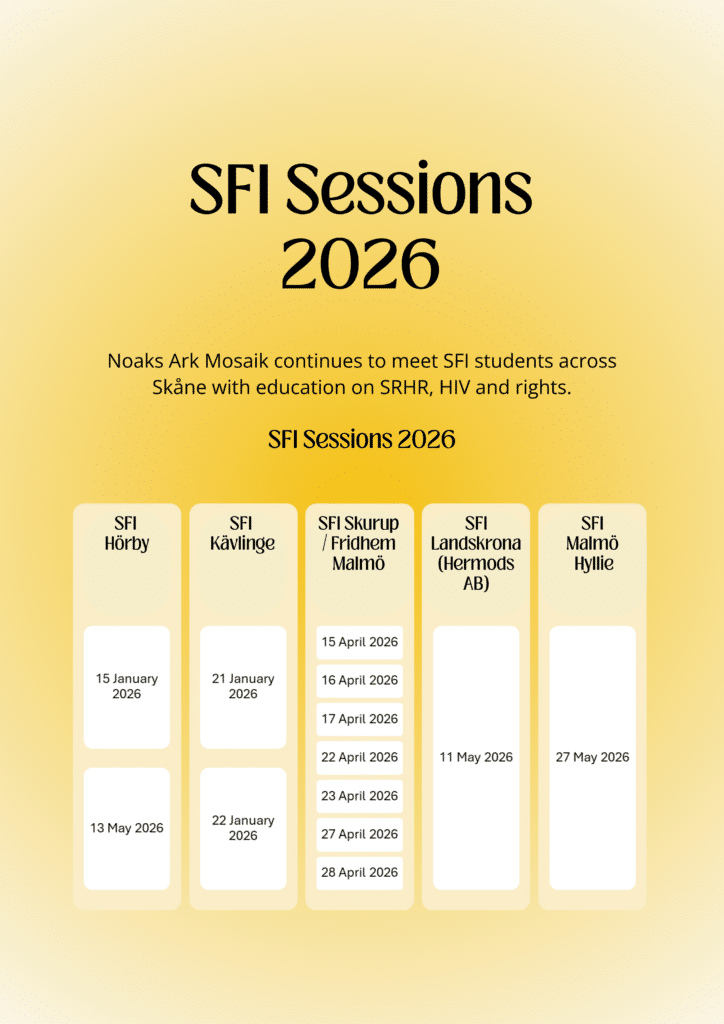 SFI Sessions 2026

Noaks Ark Mosaik continues to meet SFI students across Skåne with education on SRHR, HIV and rights.

SFI Sessions 2026

| SFI Hörby | SFI Kävlinge | SFI Skurup / Fridhem Malmö | SFI Landskrona (Hermods AB) | SFI Malmö Hyllie |
|---|---|---|---|---|
| 15 January 2026 | 21 January 2026 | 15 April 2026 | 11 May 2026 | 27 May 2026 |
| 13 May 2026 | 22 January 2026 | 16 April 2026 | | |
| | | 17 April 2026 | | |
| | | 22 April 2026 | | |
| | | 23 April 2026 | | |
| | | 27 April 2026 | | |
| | | 28 April 2026 | | |